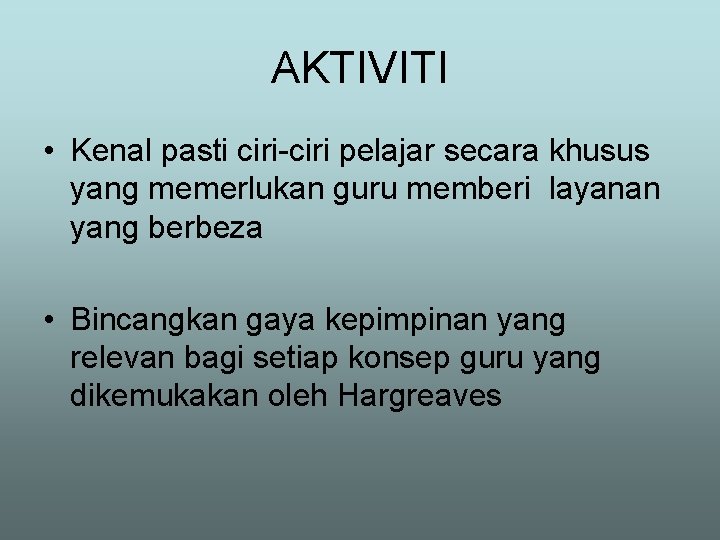 AKTIVITI

• Kenal pasti ciri-ciri pelajar secara khusus yang memerlukan guru memberi layanan yang berbeza

• Bincangkan gaya kepimpinan yang relevan bagi setiap konsep guru yang dikemukakan oleh Hargreaves